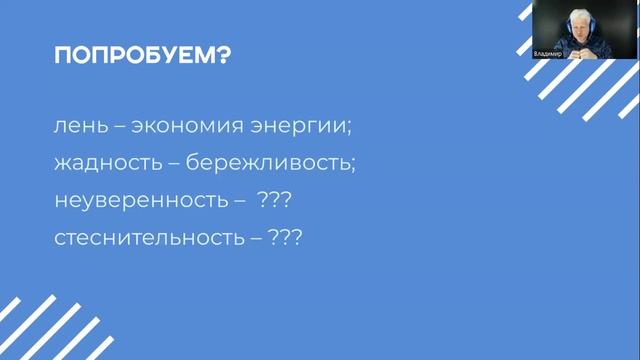 Владимир

ПОПРОБУЕМ?

лень – экономия энергии;
жадность – бережливость;
неуверенность – ???
стеснительность – ???